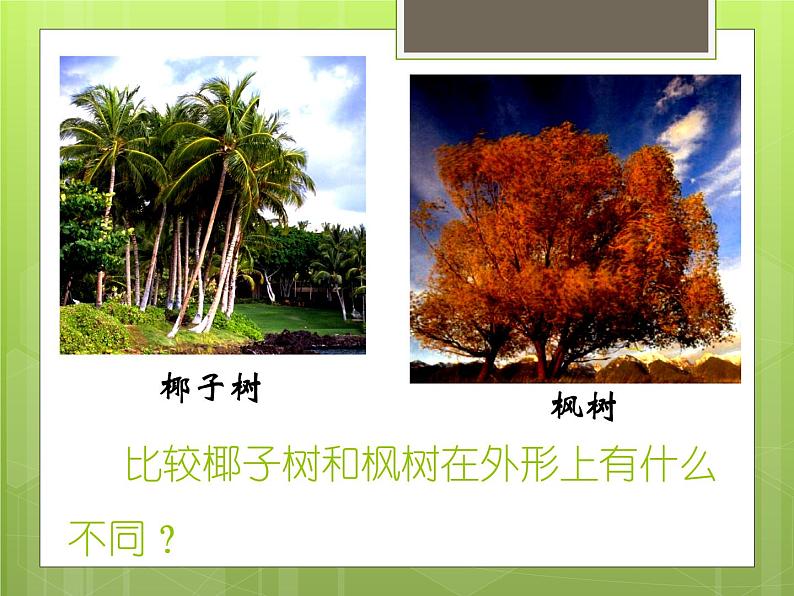 椰子树

枫树

比较椰子树和枫树在外形上有什么不同？